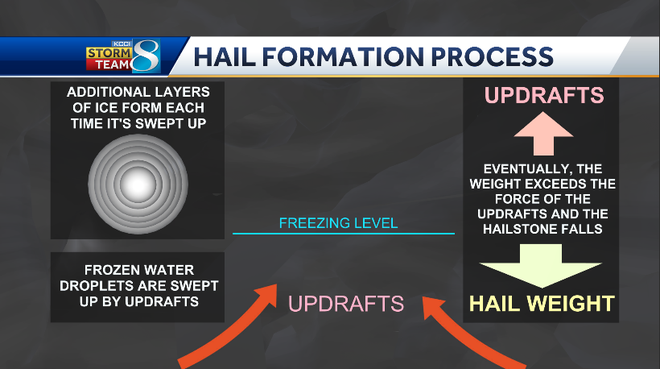 KCCI STORM TEAM 8

HAIL FORMATION PROCESS

ADDITIONAL LAYERS OF ICE FORM EACH TIME IT'S SWEPT UP

FROZEN WATER DROPLETS ARE SWEPT UP BY UPDRAFTS

FREEZING LEVEL

UPDRAFTS

UPDRAFTS

EVENTUALLY, THE WEIGHT EXCEEDS THE FORCE OF THE UPDRAFTS AND THE HAILSTONE FALLS

HAIL WEIGHT